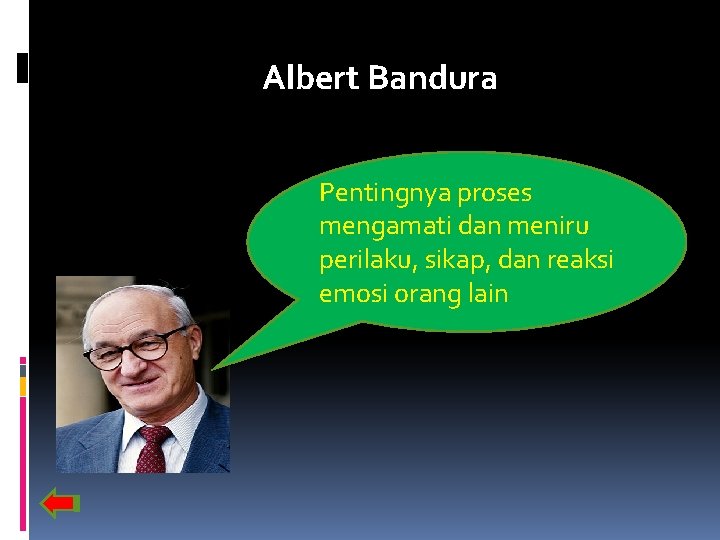 Albert Bandura

Pentingnya proses mengamati dan meniru perilaku, sikap, dan reaksi emosi orang lain